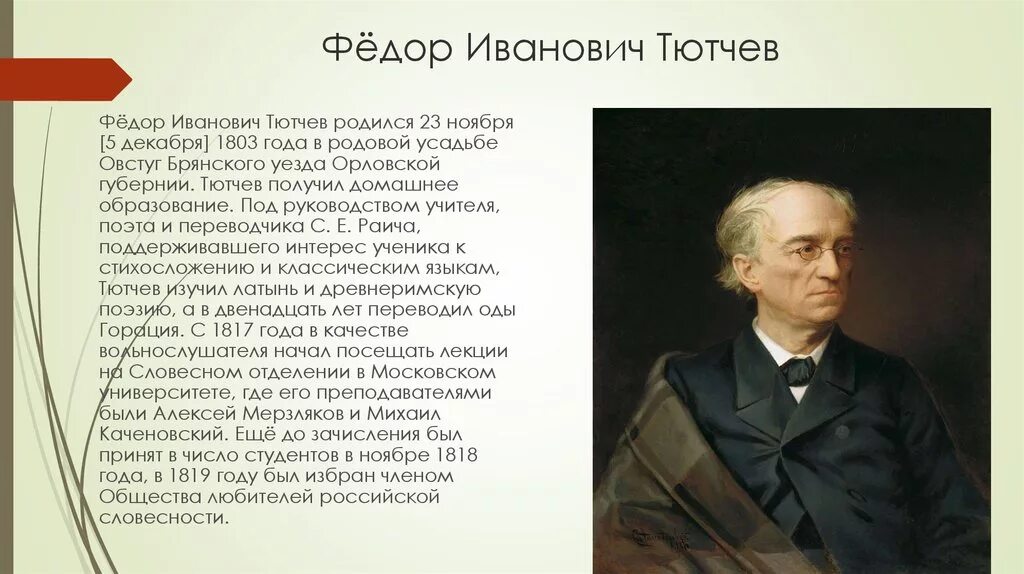 Фёдор Иванович Тютчев

Фёдор Иванович Тютчев родился 23 ноября [5 декабря] 1803 года в родовой усадьбе Овстуг Брянского уезда Орловской губернии. Тютчев получил домашнее образование. Под руководством учителя, поэта и переводчика С. Е. Раича, поддерживавшего интерес ученика к стихосложению и классическим языкам, Тютчев изучил латынь и древнеримскую поэзию, а в двенадцать лет переводил оды Горация. С 1817 года в качестве вольнослушателя начал посещать лекции на Словесном отделении в Московском университете, где его преподавателями были Алексей Мерзляков и Михаил Каченовский. Ещё до зачисления был принят в число студентов в ноябре 1818 года, в 1819 году был избран членом Общества любителей российской словесности.